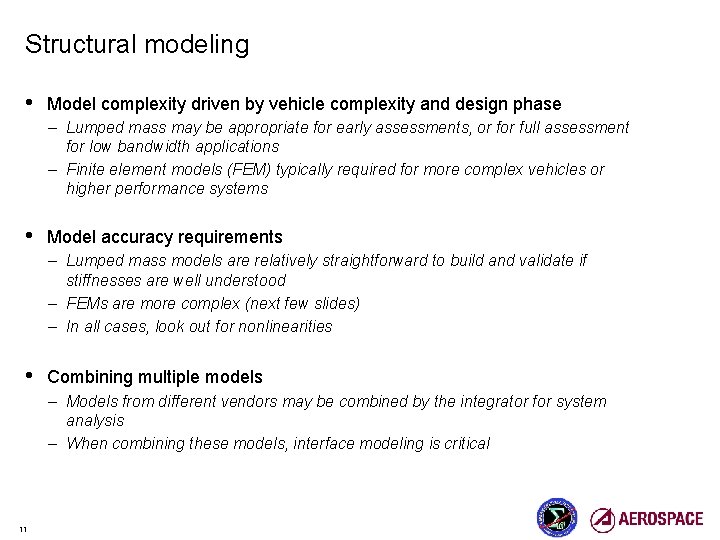 Structural modeling

• Model complexity driven by vehicle complexity and design phase
– Lumped mass may be appropriate for early assessments, or for full assessment for low bandwidth applications
– Finite element models (FEM) typically required for more complex vehicles or higher performance systems

• Model accuracy requirements
– Lumped mass models are relatively straightforward to build and validate if stiffnesses are well understood
– FEMs are more complex (next few slides)
– In all cases, look out for nonlinearities

• Combining multiple models
– Models from different vendors may be combined by the integrator for system analysis
– When combining these models, interface modeling is critical

11

AEROSPACE